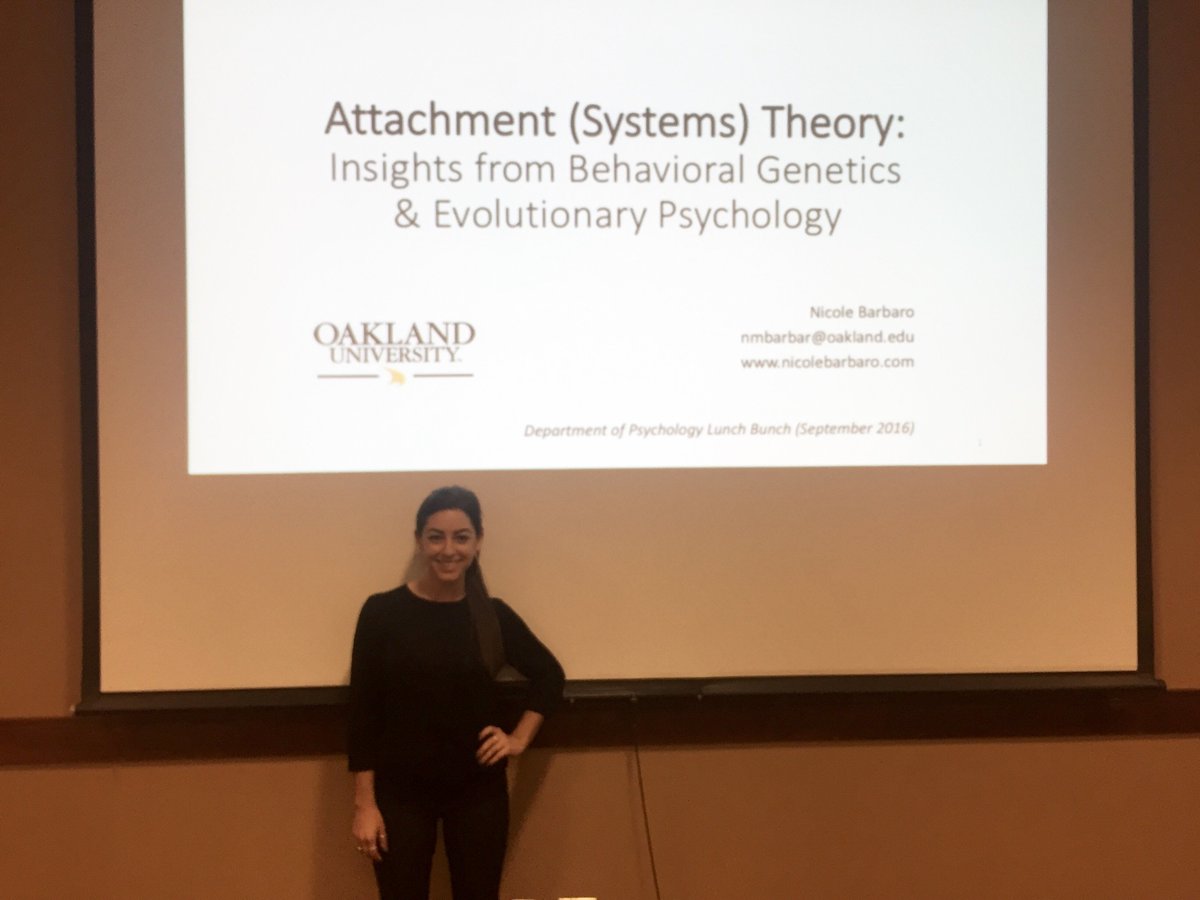 Attachment (Systems) Theory:
Insights from Behavioral Genetics & Evolutionary Psychology

OAKLAND UNIVERSITY.

Nicole Barbaro
nmbarbar@oakland.edu
www.nicolebarbaro.com

Department of Psychology Lunch Bunch (September 2016)

1